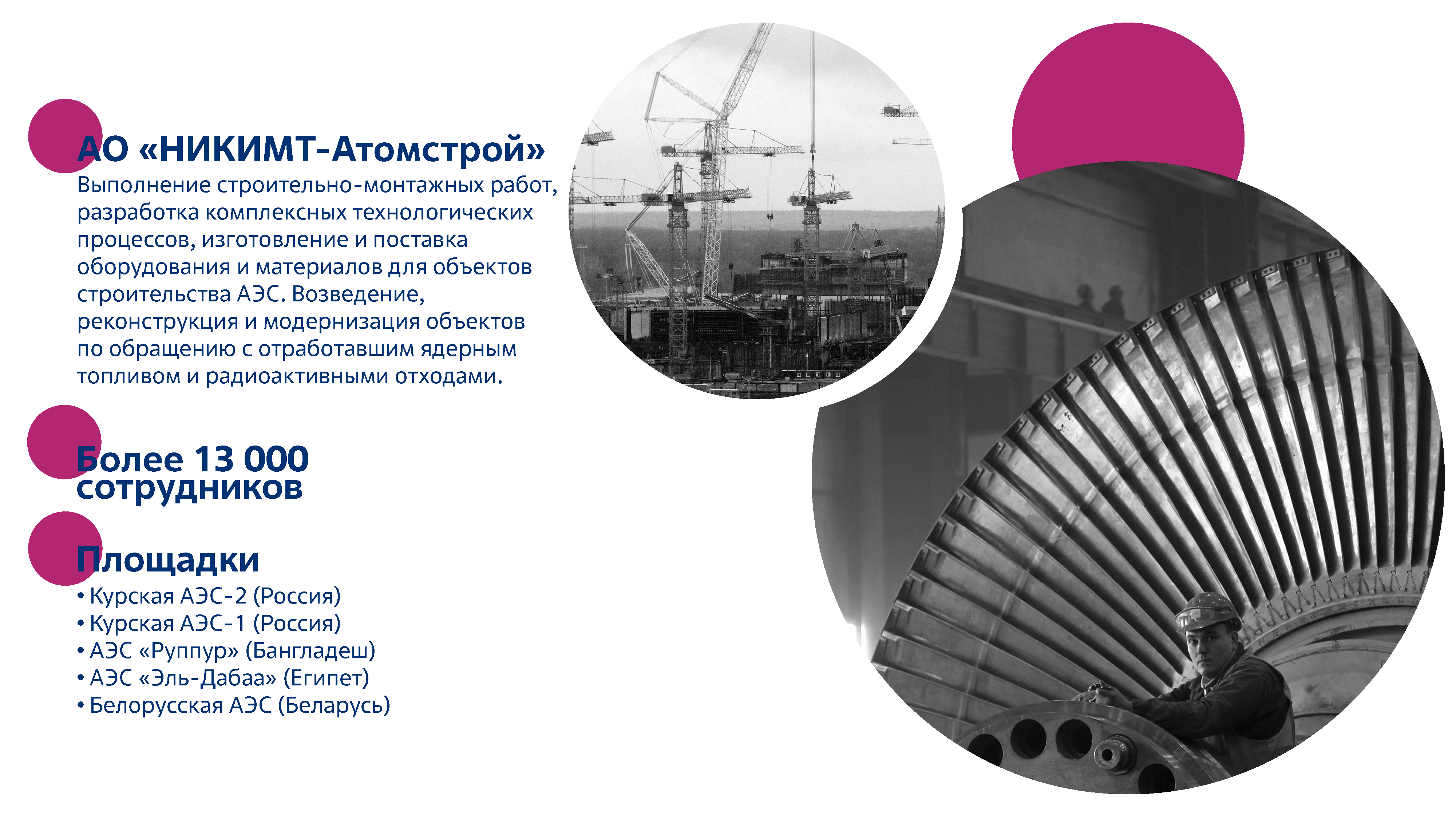 АО «НИКИМТ-Атомстрой»
Выполнение строительно-монтажных работ, разработка комплексных технологических процессов, изготовление и поставка оборудования и материалов для объектов строительства АЭС. Возведение, реконструкция и модернизация объектов по обращению с отработавшим ядерным топливом и радиоактивными отходами.

Более 13 000 сотрудников

Площадки
• Курская АЭС-2 (Россия)
• Курская АЭС-1 (Россия)
• АЭС «Руппур» (Бангладеш)
• АЭС «Эль-Дабаа» (Египет)
• Белорусская АЭС (Беларусь)